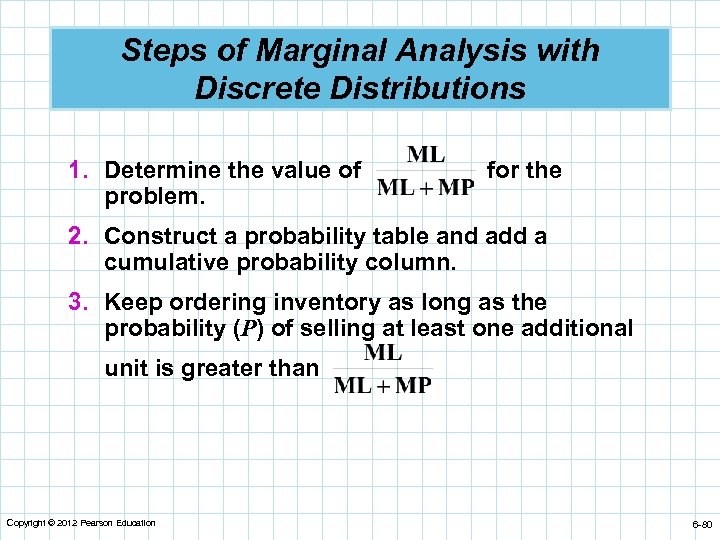 Steps of Marginal Analysis with Discrete Distributions

1. Determine the value of $\frac{ML}{ML + MP}$ for the problem.

2. Construct a probability table and add a cumulative probability column.

3. Keep ordering inventory as long as the probability ($P$) of selling at least one additional unit is greater than $\frac{ML}{ML + MP}$

Copyright © 2012 Pearson Education

6-80